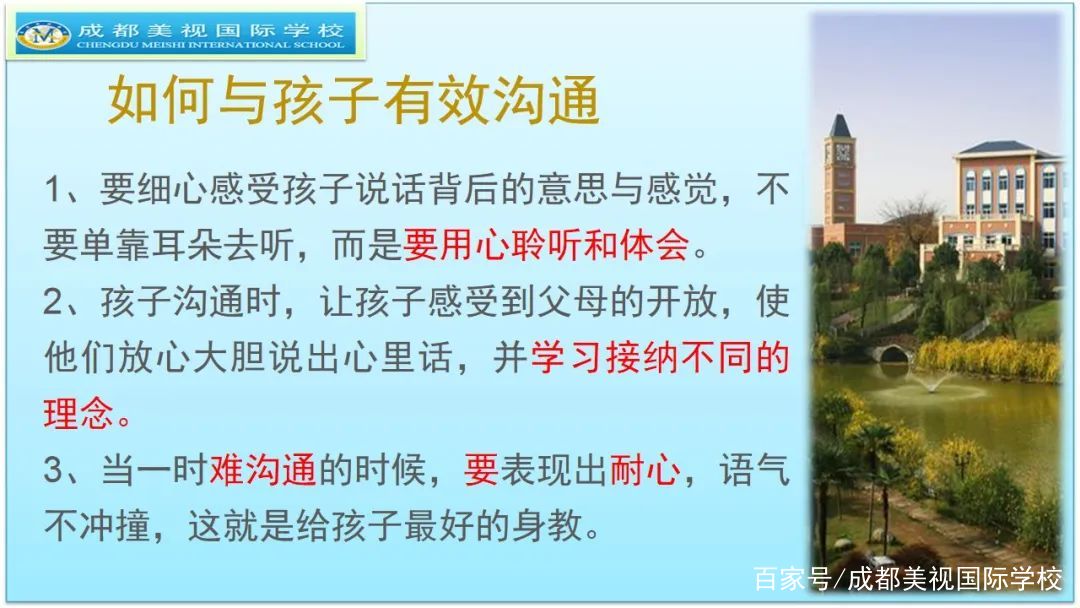 成都美视国际学校
CHENGDU MEISHI INTERNATIONAL SCHOOL

如何与孩子有效沟通

1、要细心感受孩子说话背后的意思与感觉，不要单靠耳朵去听，而是要用心聆听和体会。

2、孩子沟通时，让孩子感受到父母的开放，使他们放心大胆说出心里话，并学习接纳不同的理念。

3、当一时难沟通的时候，要表现出耐心，语气不冲撞，这就是给孩子最好的身教。

百家号/成都美视国际学校